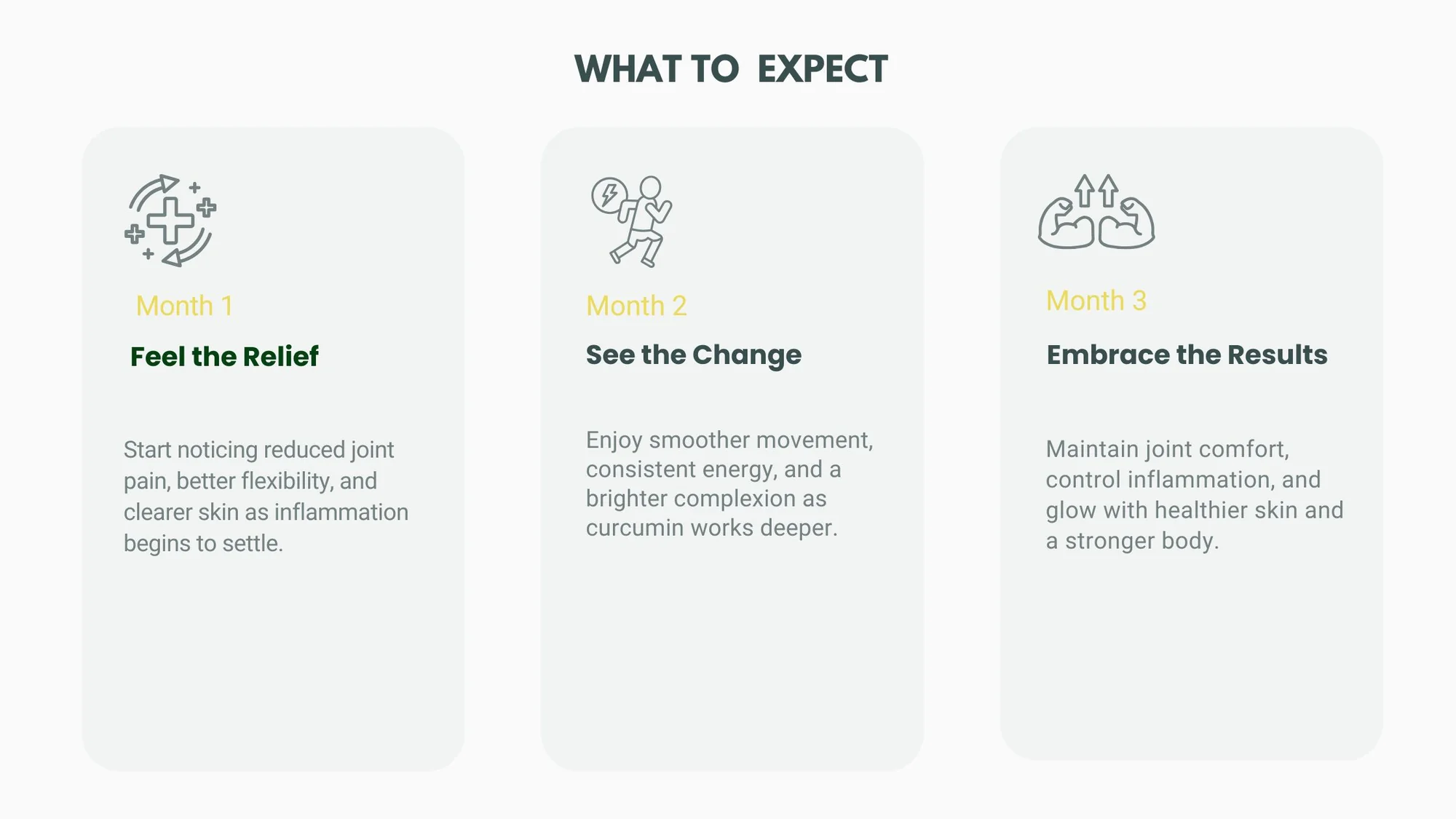 WHAT TO  EXPECT

Month 1

Feel the Relief

Start noticing reduced joint pain, better flexibility, and clearer skin as inflammation begins to settle.

Month 2

See the Change

Enjoy smoother movement, consistent energy, and a brighter complexion as curcumin works deeper.

Month 3

Embrace the Results

Maintain joint comfort, control inflammation, and glow with healthier skin and a stronger body.